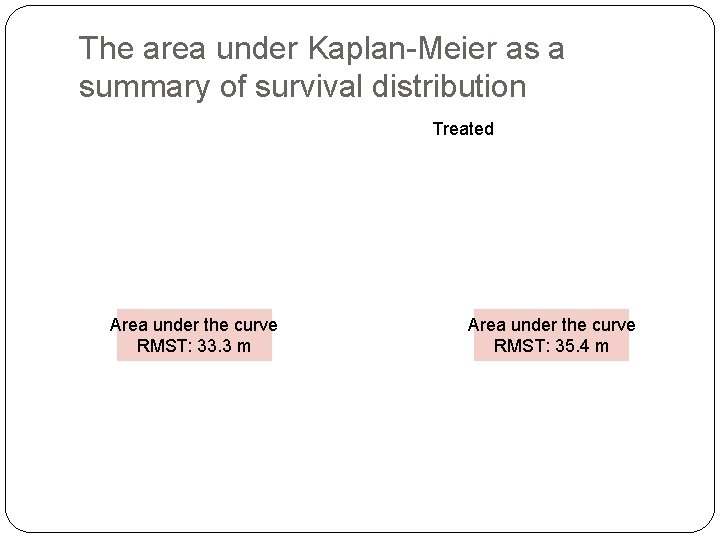 The area under Kaplan-Meier as a summary of survival distribution

Treated

Area under the curve
RMST: 33.3 m

Area under the curve
RMST: 35.4 m